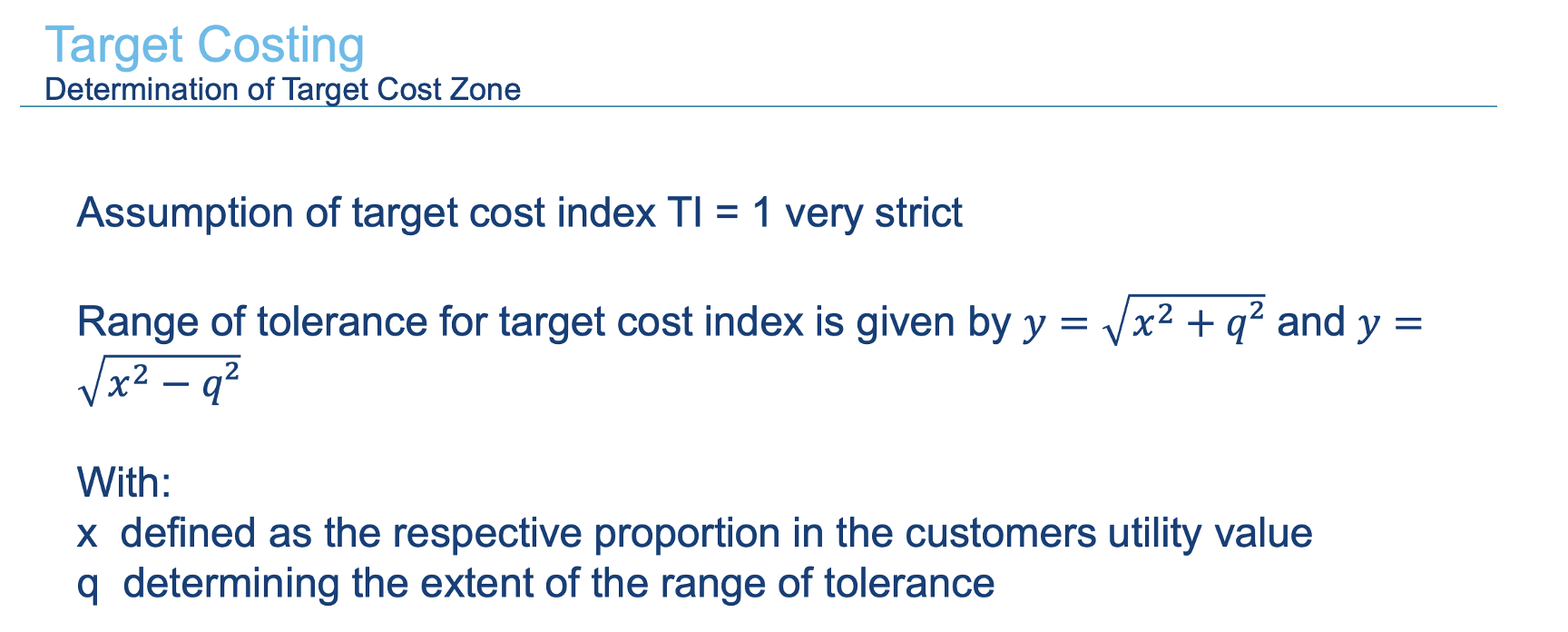 Target Costing
Determination of Target Cost Zone

Assumption of target cost index TI = 1 very strict

Range of tolerance for target cost index is given by $y = \sqrt{x^2 + q^2}$ and $y = \sqrt{x^2 - q^2}$

With:
x defined as the respective proportion in the customers utility value
q determining the extent of the range of tolerance